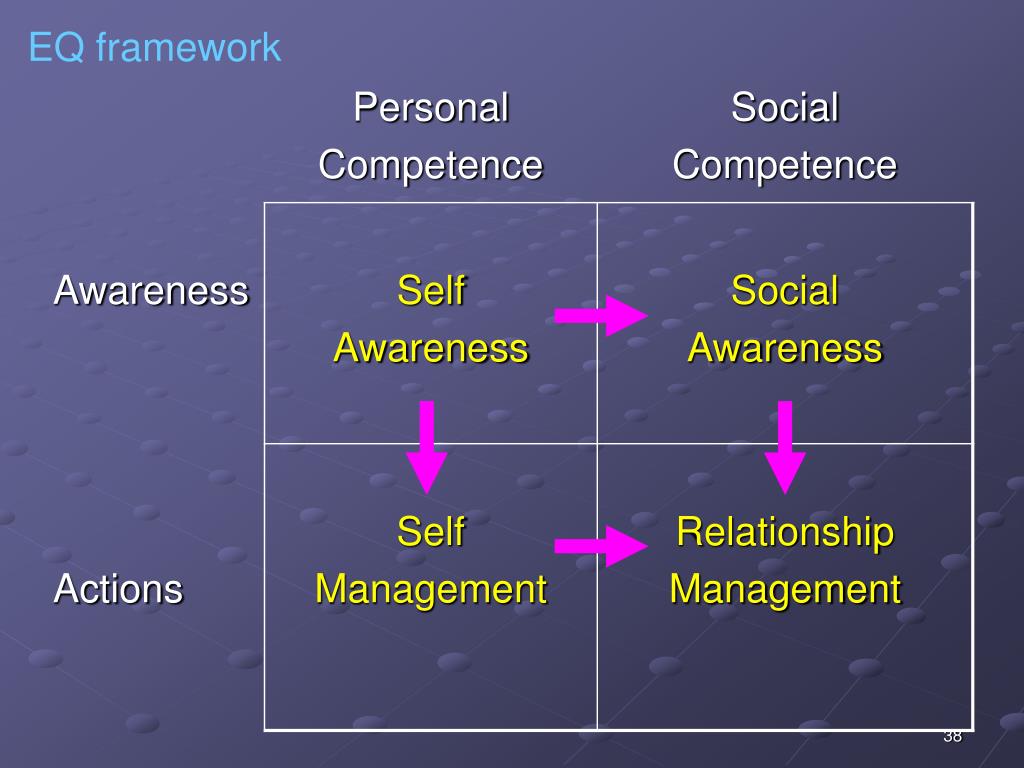 EQ framework

| | Personal Competence | Social Competence |
|---|---|---|
| Awareness | Self Awareness | Social Awareness |
| Actions | Self Management | Relationship Management |

38